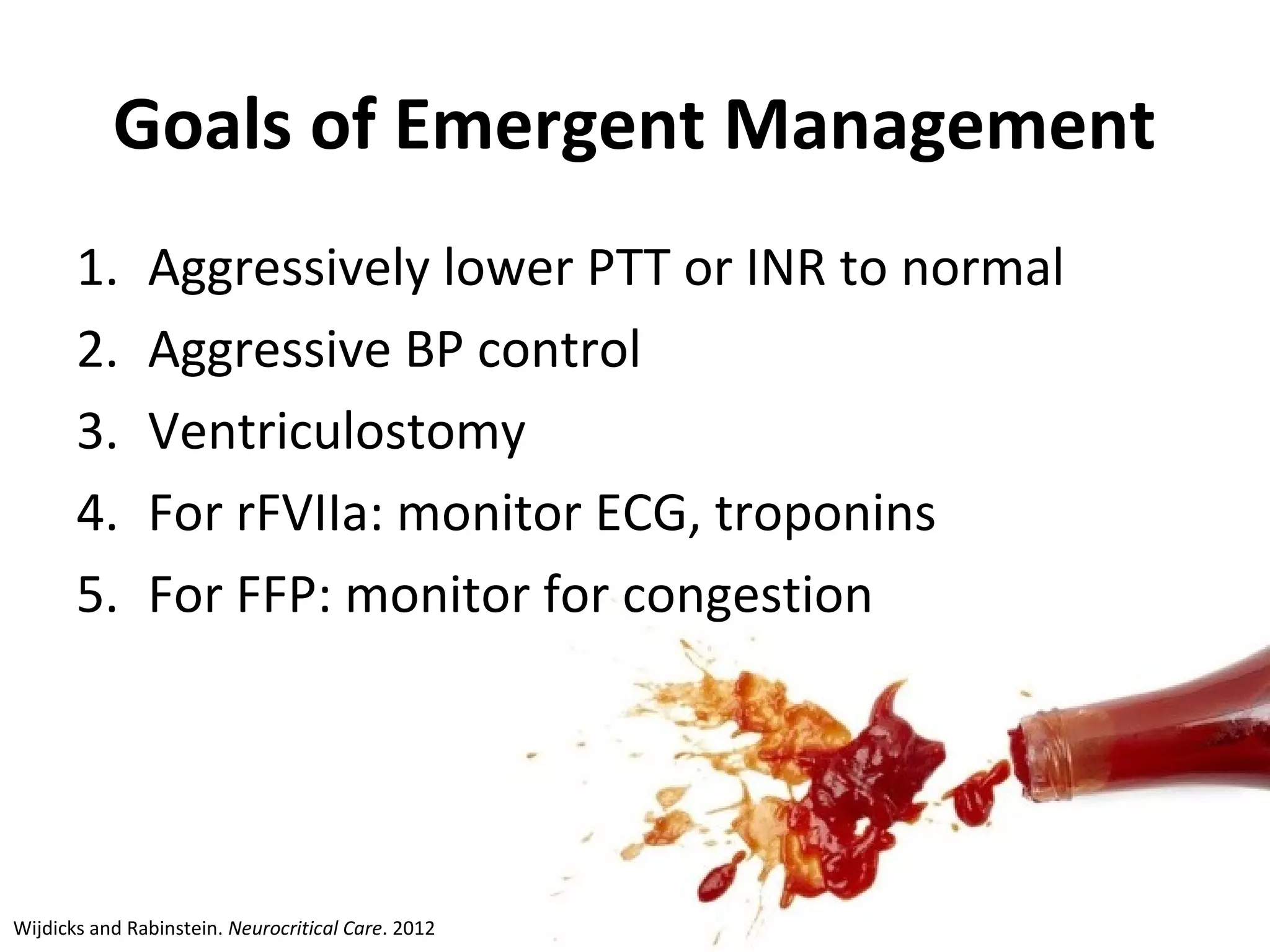 Goals of Emergent Management

1. Aggressively lower PTT or INR to normal
2. Aggressive BP control
3. Ventriculostomy
4. For rFVIIa: monitor ECG, troponins
5. For FFP: monitor for congestion

Wijdicks and Rabinstein. Neurocritical Care. 2012